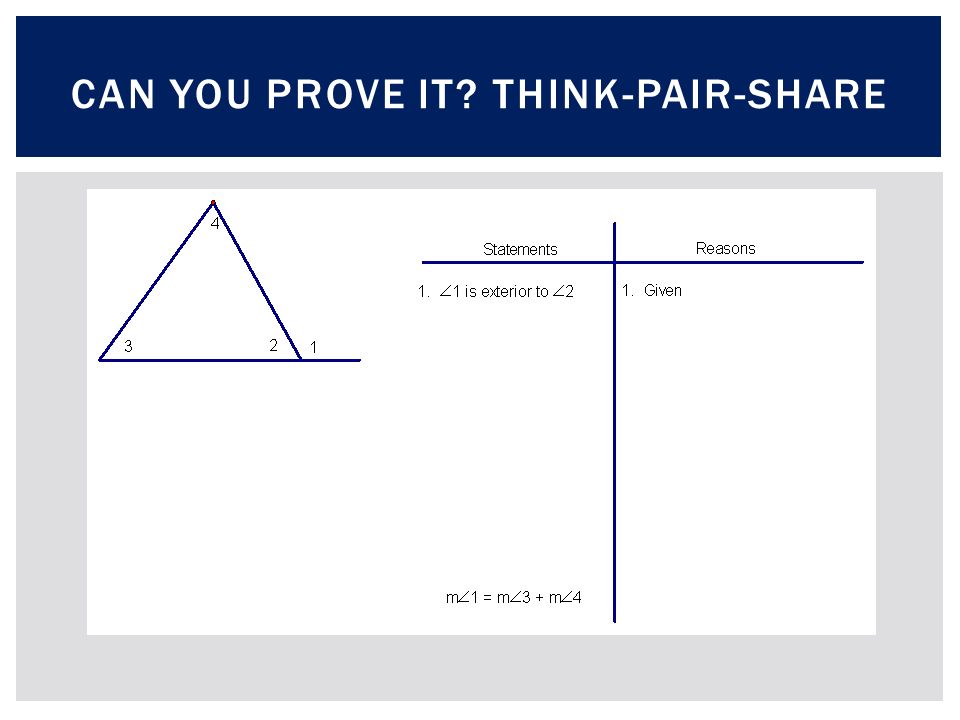 CAN YOU PROVE IT? THINK-PAIR-SHARE

4

3

2

1

| Statements | Reasons |
|---|---|
| 1. $\angle 1$ is exterior to $\angle 2$ | 1. Given |
| $m\angle 1 = m\angle 3 + m\angle 4$ | |